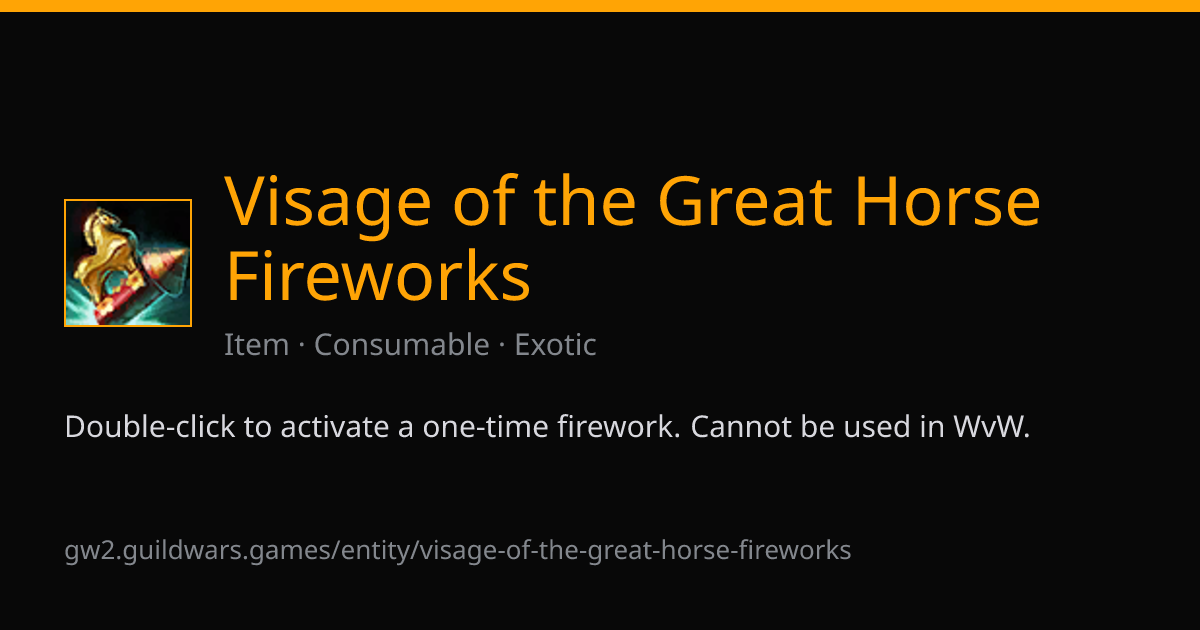 Visage of the Great Horse Fireworks

Item · Consumable · Exotic

Double-click to activate a one-time firework. Cannot be used in WvW.

gw2.guildwars.games/entity/visage-of-the-great-horse-fireworks